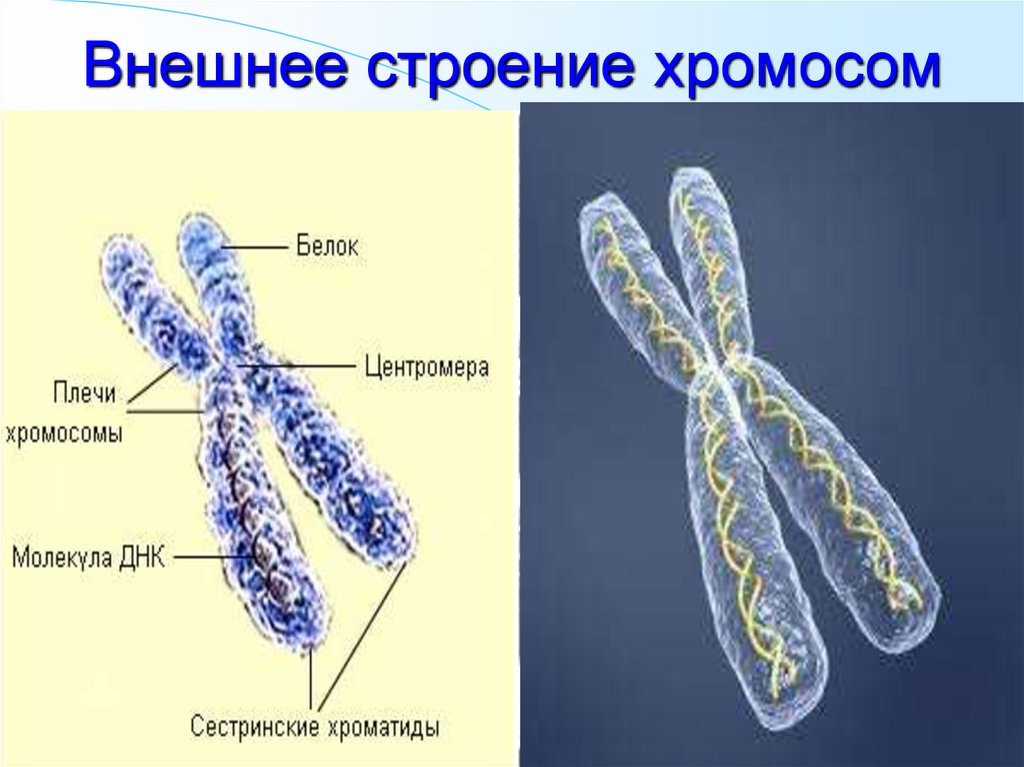 Внешнее строение хромосом

Белок

Центромера

Плечи хромосомы

Молекула ДНК

Сестринские хроматиды